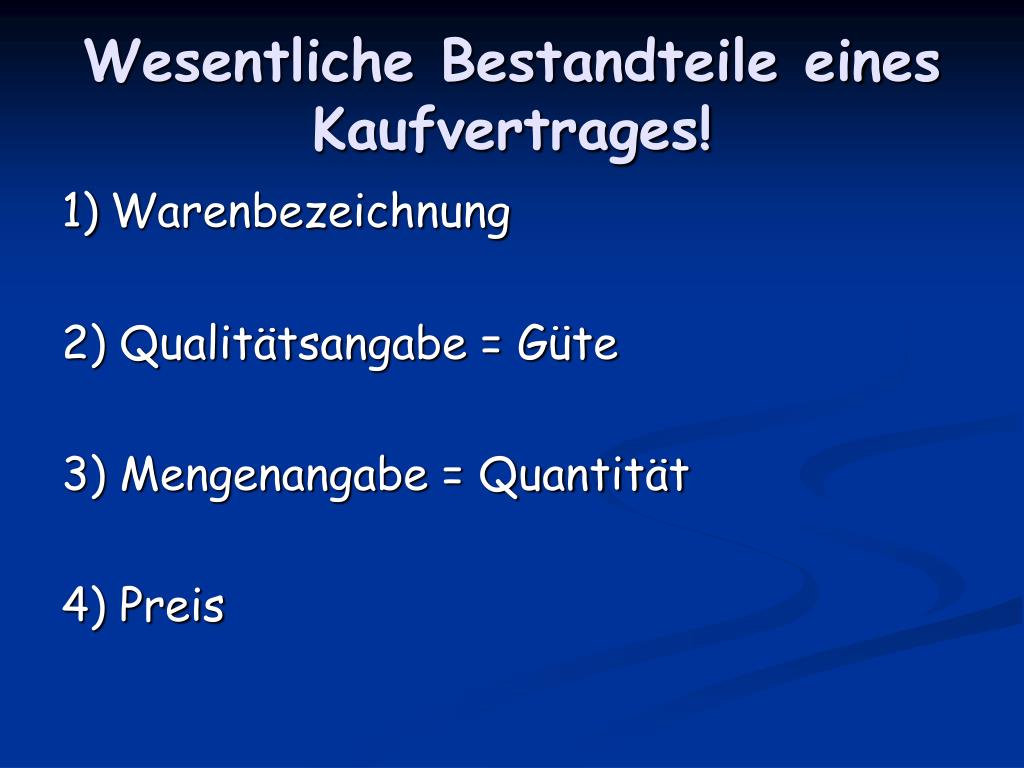 Wesentliche Bestandteile eines Kaufvertrages!

1) Warenbezeichnung

2) Qualitätsangabe = Güte

3) Mengenangabe = Quantität

4) Preis